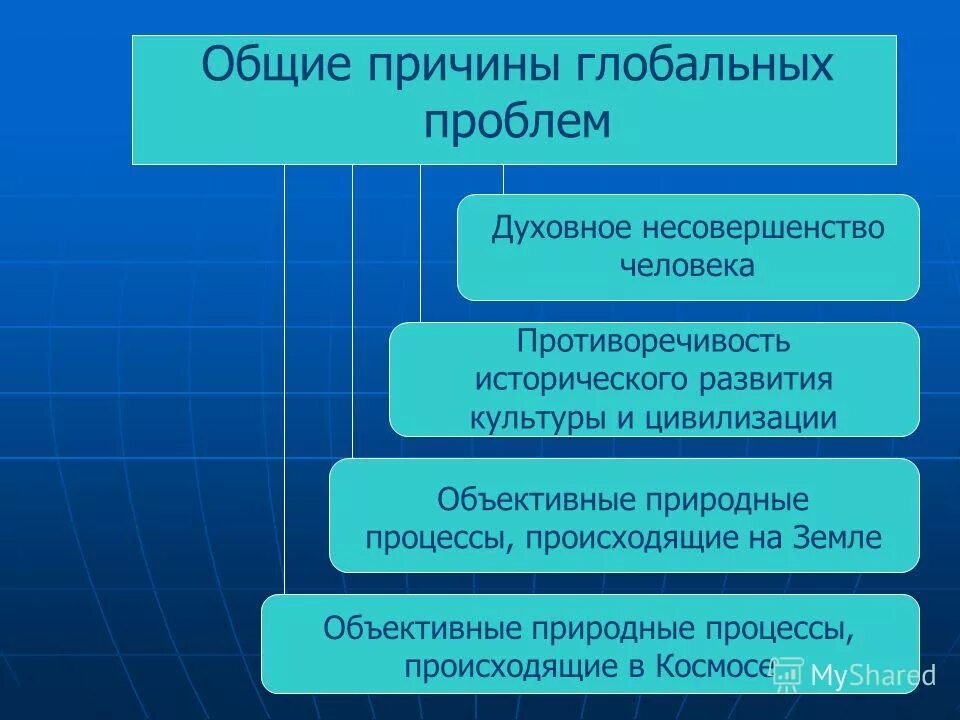 Общие причины глобальных проблем

Духовное несовершенство человека

Противоречивость исторического развития культуры и цивилизации

Объективные природные процессы, происходящие на Земле

Объективные природные процессы, происходящие в Космосе

MyShared